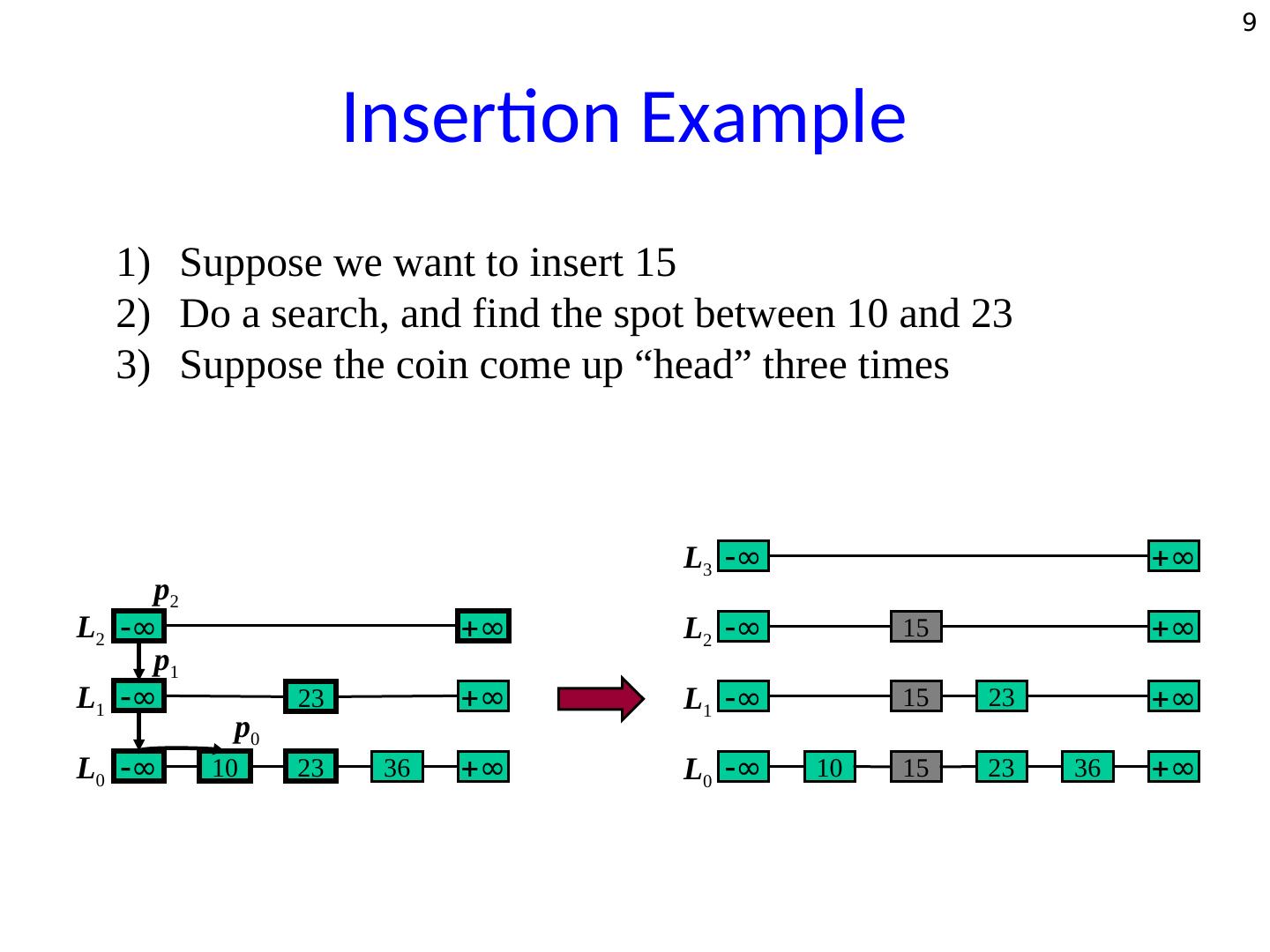 9

Insertion Example

1) Suppose we want to insert 15
2) Do a search, and find the spot between 10 and 23
3) Suppose the coin come up “head” three times

$p_2$
$L_2$ $-\infty$ $+\infty$
$p_1$
$L_1$ $-\infty$ 23 $+\infty$
$p_0$
$L_0$ $-\infty$ 10 23 36 $+\infty$

$L_3$ $-\infty$ $+\infty$
$L_2$ $-\infty$ 15 $+\infty$
$L_1$ $-\infty$ 15 23 $+\infty$
$L_0$ $-\infty$ 10 15 23 36 $+\infty$